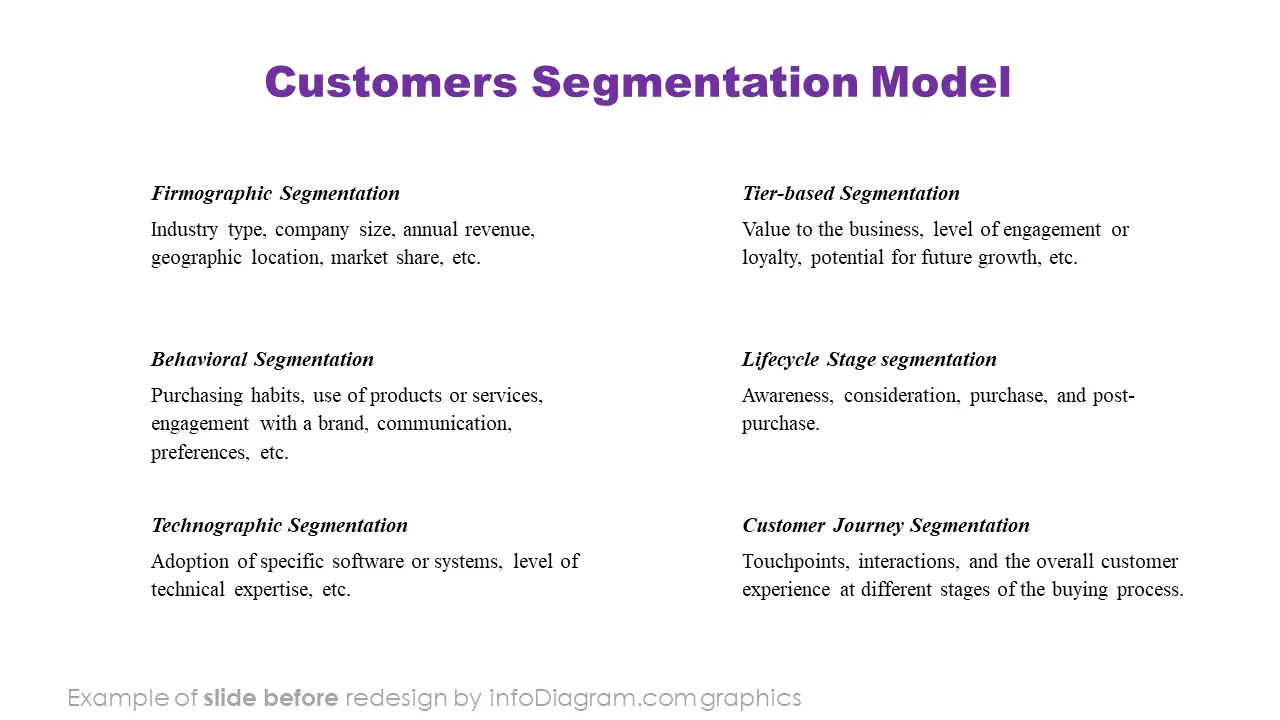 Customers Segmentation Model

Firmographic Segmentation

Industry type, company size, annual revenue, geographic location, market share, etc.

Behavioral Segmentation

Purchasing habits, use of products or services, engagement with a brand, communication, preferences, etc.

Technographic Segmentation

Adoption of specific software or systems, level of technical expertise, etc.

Tier-based Segmentation

Value to the business, level of engagement or loyalty, potential for future growth, etc.

Lifecycle Stage segmentation

Awareness, consideration, purchase, and post-purchase.

Customer Journey Segmentation

Touchpoints, interactions, and the overall customer experience at different stages of the buying process.

Example of slide before redesign by infoDiagram.com graphics